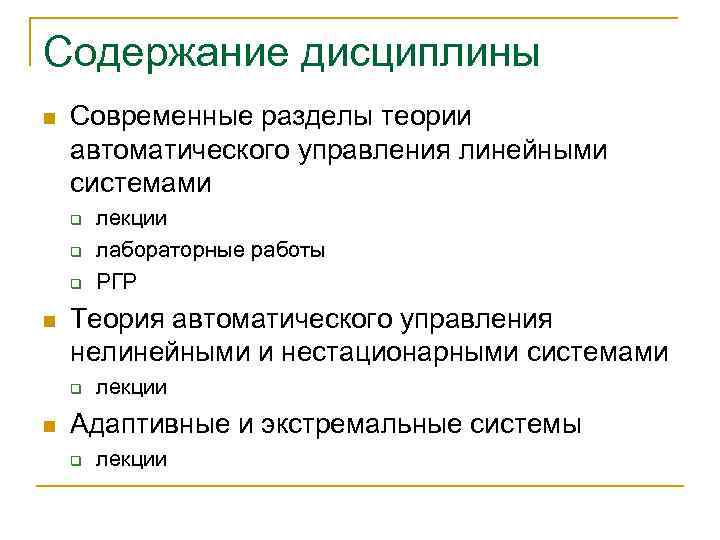 Содержание дисциплины

Современные разделы теории автоматического управления линейными системами

лекции

лабораторные работы

РГР

Теория автоматического управления нелинейными и нестационарными системами

лекции

Адаптивные и экстремальные системы

лекции